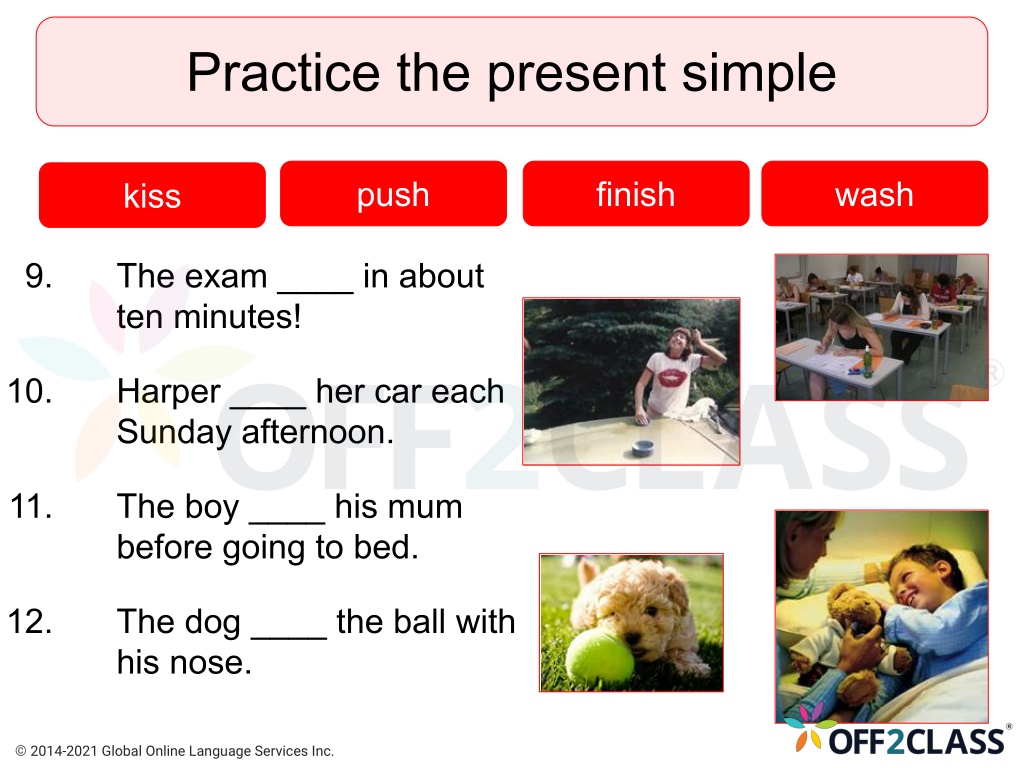 Practice the present simple

kiss

push

finish

wash

9. The exam ____ in about ten minutes!

10. Harper ____ her car each Sunday afternoon.

11. The boy ____ his mum before going to bed.

12. The dog ____ the ball with his nose.

OFF2CLASS®

© 2014-2021 Global Online Language Services Inc.

OFF2CLASS®